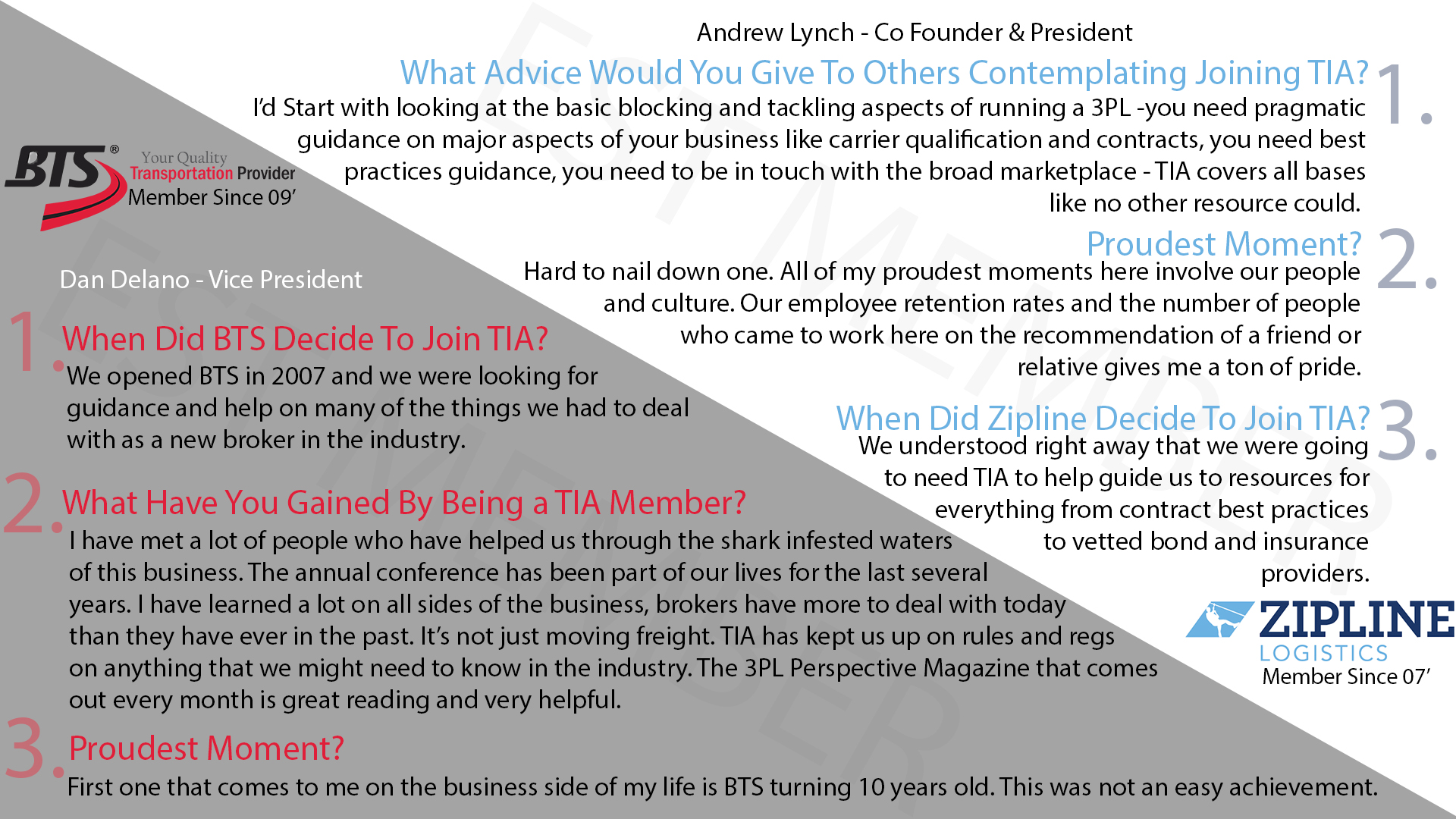 Andrew Lynch - Co Founder & President

What Advice Would You Give To Others Contemplating Joining TIA? 1.

I'd Start with looking at the basic blocking and tackling aspects of running a 3PL -you need pragmatic guidance on major aspects of your business like carrier qualification and contracts, you need best practices guidance, you need to be in touch with the broad marketplace - TIA covers all bases like no other resource could.

Proudest Moment? 2.

Hard to nail down one. All of my proudest moments here involve our people and culture. Our employee retention rates and the number of people who came to work here on the recommendation of a friend or relative gives me a ton of pride.

When Did Zipline Decide To Join TIA? 3.

We understood right away that we were going to need TIA to help guide us to resources for everything from contract best practices to vetted bond and insurance providers.

ZIPLINE LOGISTICS
Member Since 07'

BTS® Your Quality Transportation Provider
Member Since 09'

Dan Delano - Vice President

1. When Did BTS Decide To Join TIA?

We opened BTS in 2007 and we were looking for guidance and help on many of the things we had to deal with as a new broker in the industry.

2. What Have You Gained By Being a TIA Member?

I have met a lot of people who have helped us through the shark infested waters of this business. The annual conference has been part of our lives for the last several years. I have learned a lot on all sides of the business, brokers have more to deal with today than they have ever in the past. It's not just moving freight. TIA has kept us up on rules and regs on anything that we might need to know in the industry. The 3PL Perspective Magazine that comes out every month is great reading and very helpful.

3. Proudest Moment?

First one that comes to me on the business side of my life is BTS turning 10 years old. This was not an easy achievement.

EST MEMBER
EST MEMBER